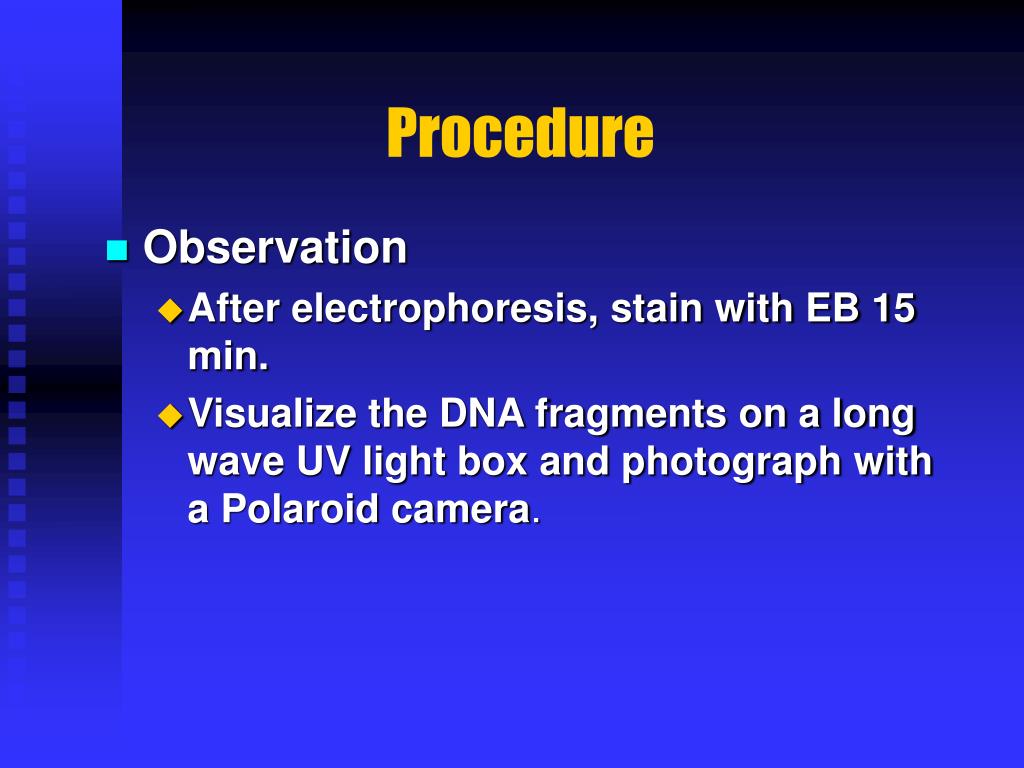 Procedure

Observation

After electrophoresis, stain with EB 15 min.

Visualize the DNA fragments on a long wave UV light box and photograph with a Polaroid camera.